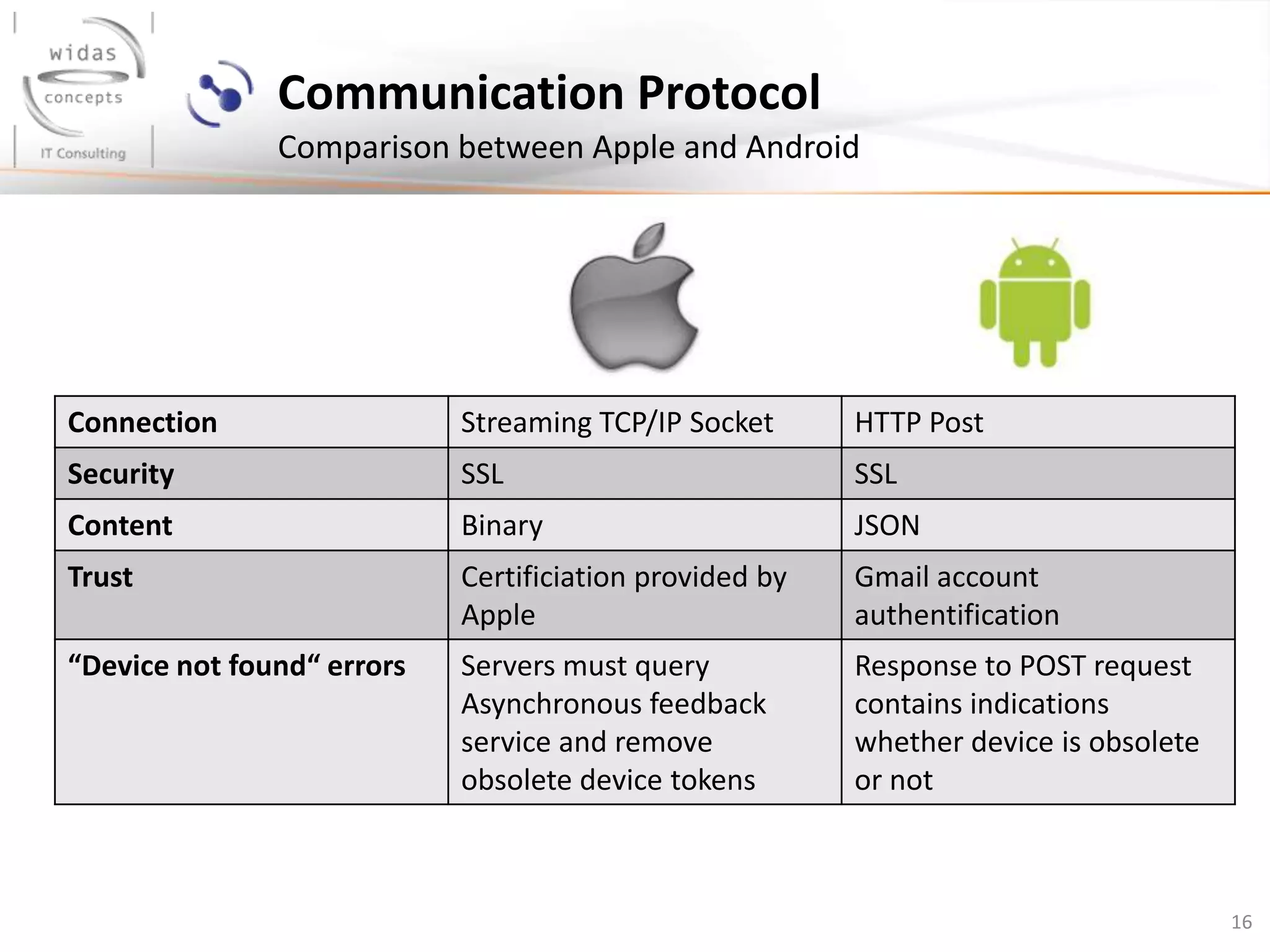 widas concepts IT Consulting

Communication Protocol

Comparison between Apple and Android

| Connection | Streaming TCP/IP Socket | HTTP Post |
|---|---|---|
| Security | SSL | SSL |
| Content | Binary | JSON |
| Trust | Certificiation provided by Apple | Gmail account authentification |
| “Device not found“ errors | Servers must query Asynchronous feedback service and remove obsolete device tokens | Response to POST request contains indications whether device is obsolete or not |

16